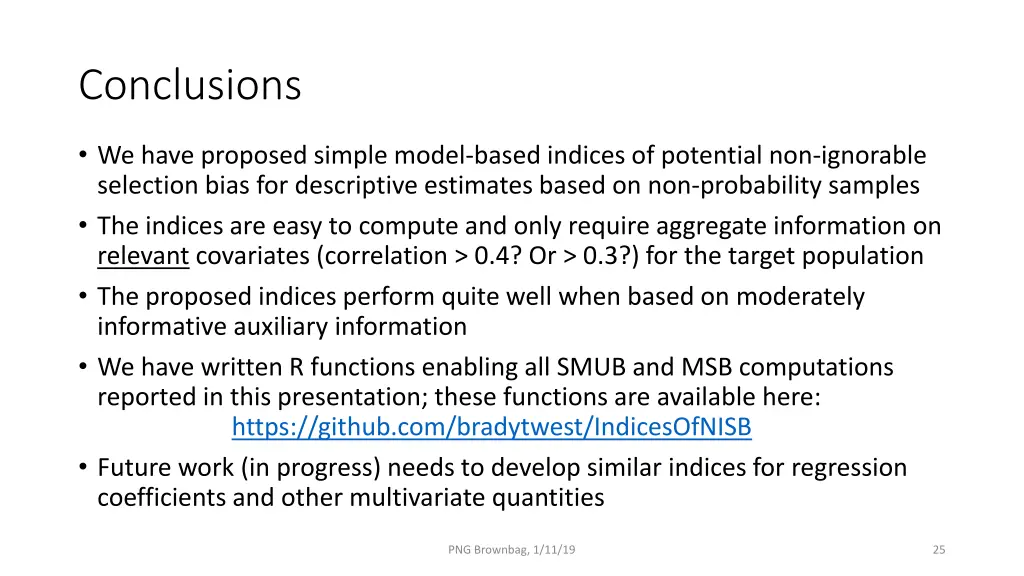 Conclusions

• We have proposed simple model-based indices of potential non-ignorable selection bias for descriptive estimates based on non-probability samples
• The indices are easy to compute and only require aggregate information on relevant covariates (correlation > 0.4? Or > 0.3?) for the target population
• The proposed indices perform quite well when based on moderately informative auxiliary information
• We have written R functions enabling all SMUB and MSB computations reported in this presentation; these functions are available here: https://github.com/bradytwest/IndicesOfNISB
• Future work (in progress) needs to develop similar indices for regression coefficients and other multivariate quantities

PNG Brownbag, 1/11/19

25